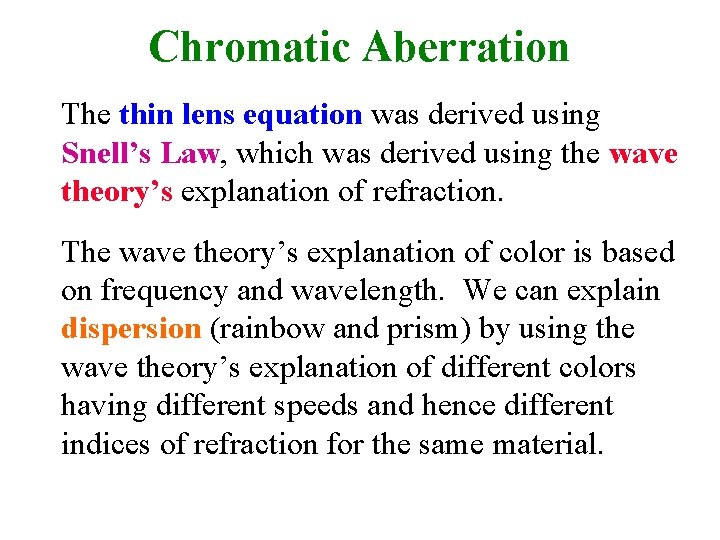 Chromatic Aberration

The thin lens equation was derived using Snell’s Law, which was derived using the wave theory’s explanation of refraction.

The wave theory’s explanation of color is based on frequency and wavelength.  We can explain dispersion (rainbow and prism) by using the wave theory’s explanation of different colors having different speeds and hence different indices of refraction for the same material.